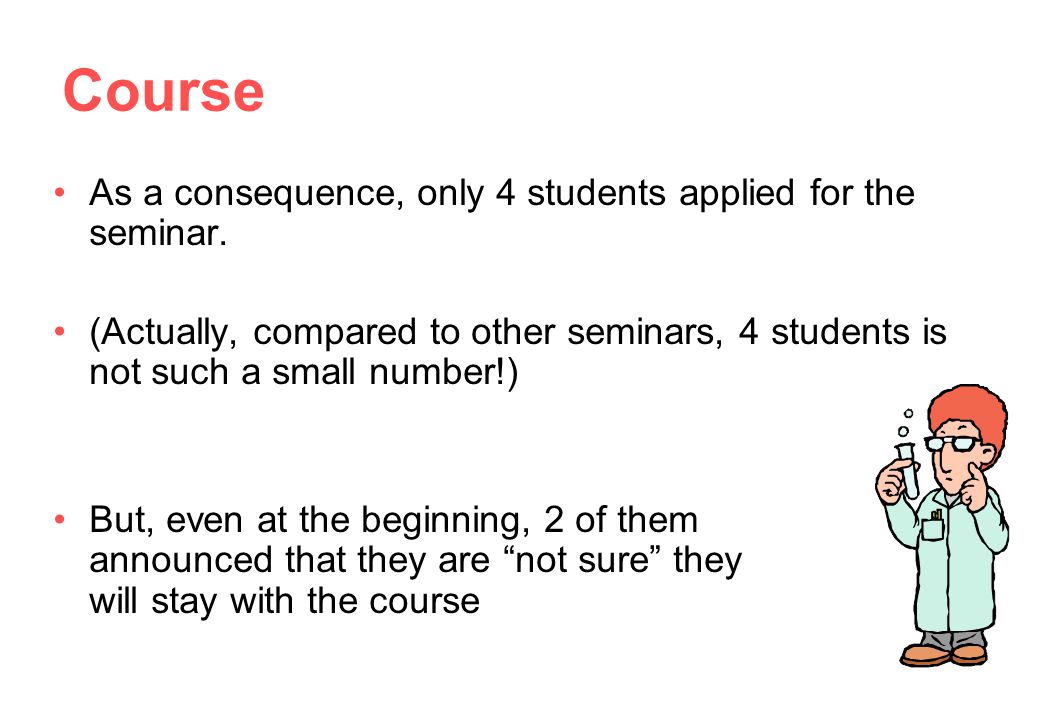 Course

• As a consequence, only 4 students applied for the seminar.

• (Actually, compared to other seminars, 4 students is not such a small number!)

• But, even at the beginning, 2 of them announced that they are “not sure” they will stay with the course